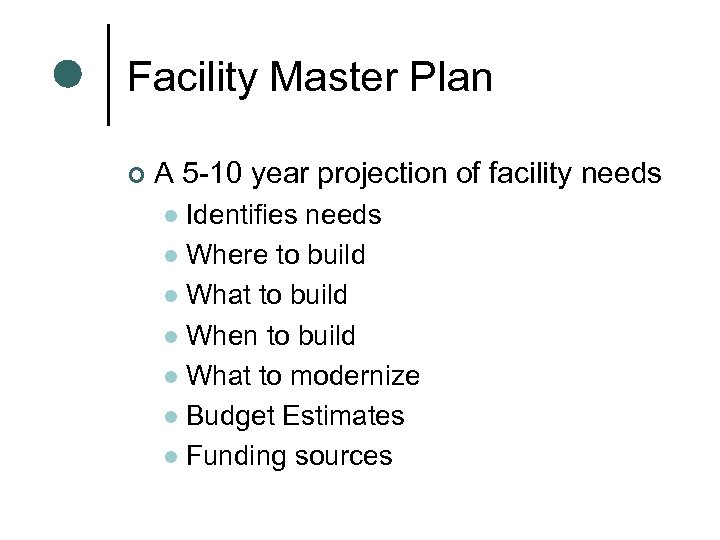 Facility Master Plan

A 5-10 year projection of facility needs
Identifies needs
Where to build
What to build
When to build
What to modernize
Budget Estimates
Funding sources